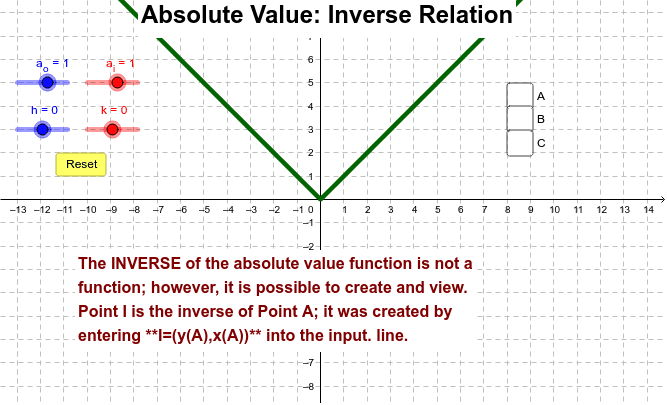 Absolute Value: Inverse Relation

$a_o = 1$

$a_i = 1$

h = 0

k = 0

Reset

A

B

C

6
5
4
3
2
1

−13 −12 −11 −10 −9 −8 −7 −6 −5 −4 −3 −2 −1 0 1 2 3 4 5 6 7 8 9 10 11 12 13 14

−1
−2

The INVERSE of the absolute value function is not a function; however, it is possible to create and view. Point I is the inverse of Point A; it was created by entering **I=(y(A),x(A))** into the input. line.

−7
−8